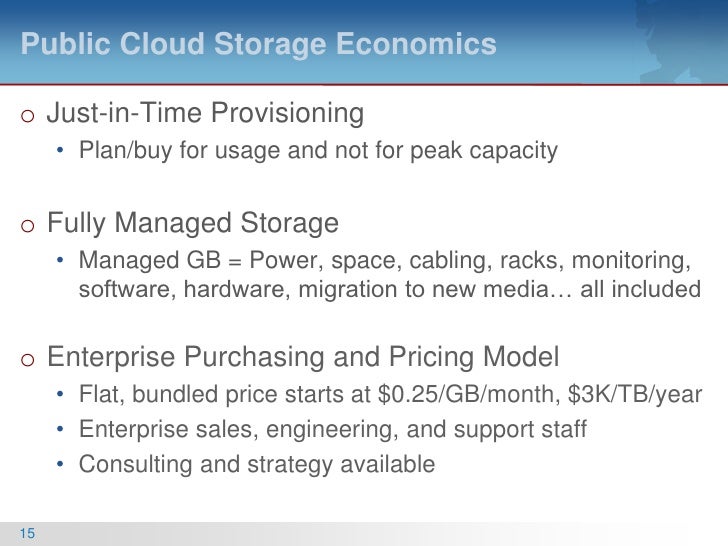 Public Cloud Storage Economics

o Just-in-Time Provisioning
• Plan/buy for usage and not for peak capacity

o Fully Managed Storage
• Managed GB = Power, space, cabling, racks, monitoring, software, hardware, migration to new media… all included

o Enterprise Purchasing and Pricing Model
• Flat, bundled price starts at \$0.25/GB/month, \$3K/TB/year
• Enterprise sales, engineering, and support staff
• Consulting and strategy available

15